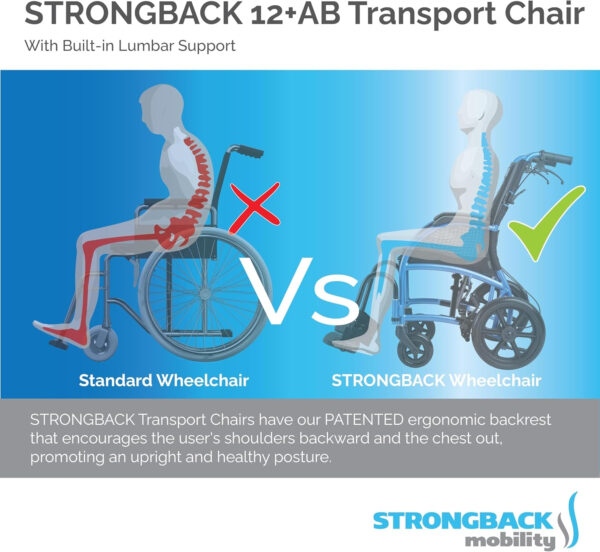 STRONGBACK 12+AB Transport Chair

With Built-in Lumbar Support

Vs

Standard Wheelchair

STRONGBACK Wheelchair

STRONGBACK Transport Chairs have our PATENTED ergonomic backrest that encourages the user's shoulders backward and the chest out, promoting an upright and healthy posture.

STRONGBACK mobility